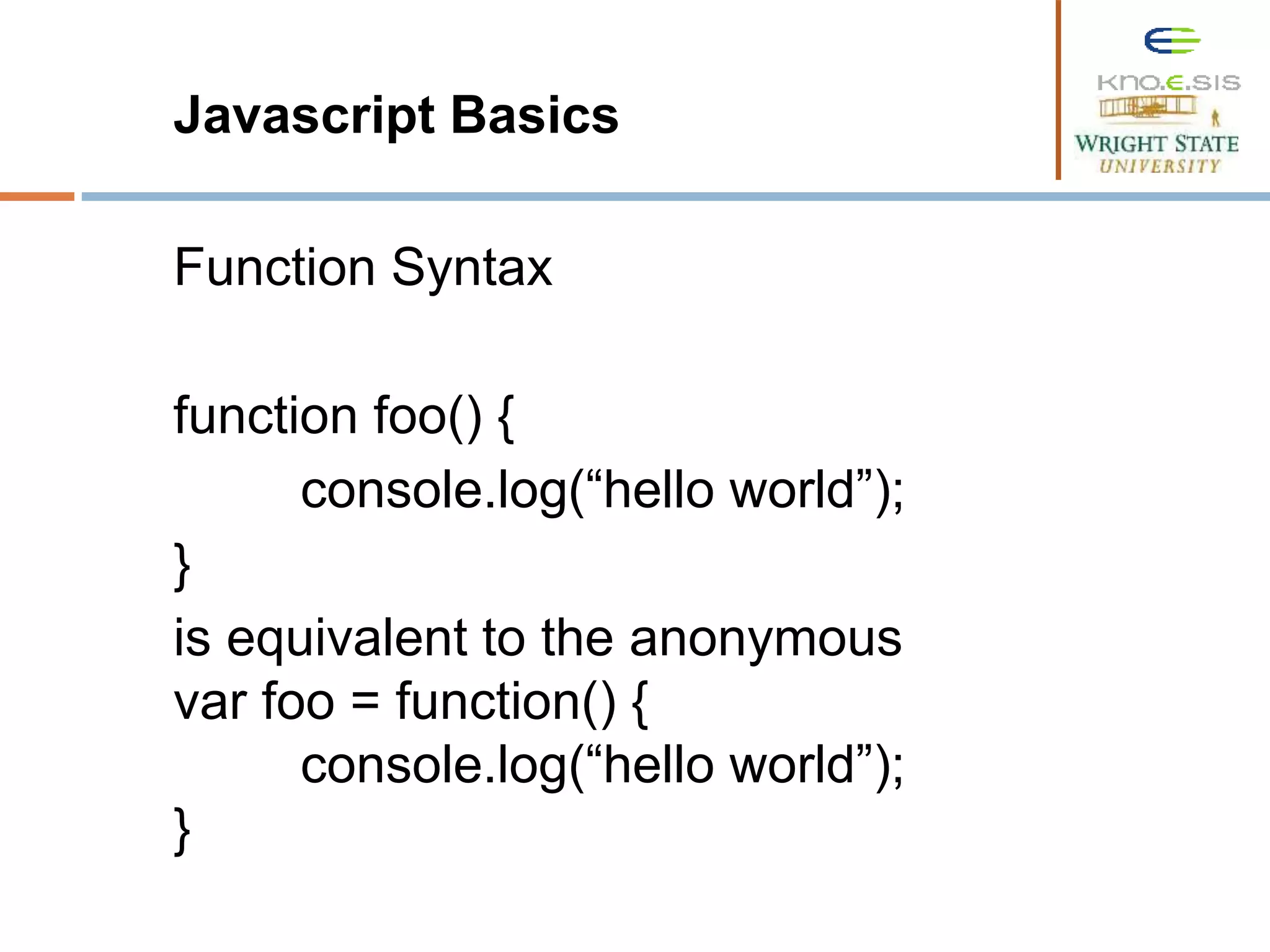 Javascript Basics

Kno.e.sis
WRIGHT STATE UNIVERSITY

Function Syntax

function foo() {
console.log(“hello world”);
}
is equivalent to the anonymous
var foo = function() {
console.log(“hello world”);
}